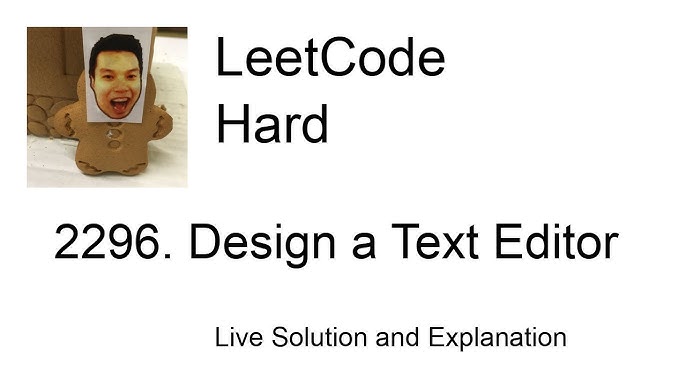 LeetCode
Hard

2296. Design a Text Editor

Live Solution and Explanation